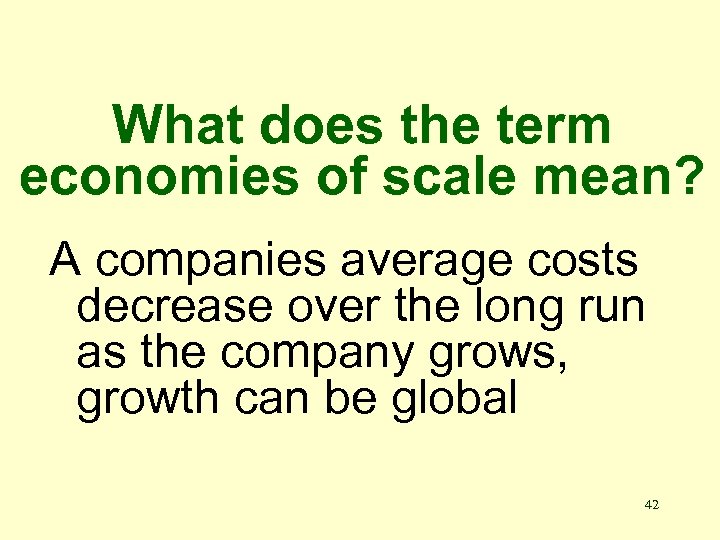 What does the term economies of scale mean?

A companies average costs decrease over the long run as the company grows, growth can be global

42